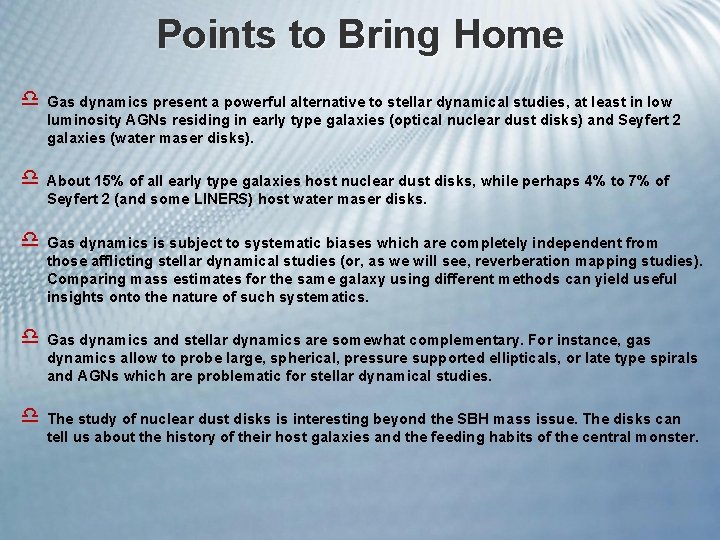 Points to Bring Home

Gas dynamics present a powerful alternative to stellar dynamical studies, at least in low luminosity AGNs residing in early type galaxies (optical nuclear dust disks) and Seyfert 2 galaxies (water maser disks).

About 15% of all early type galaxies host nuclear dust disks, while perhaps 4% to 7% of Seyfert 2 (and some LINERS) host water maser disks.

Gas dynamics is subject to systematic biases which are completely independent from those afflicting stellar dynamical studies (or, as we will see, reverberation mapping studies). Comparing mass estimates for the same galaxy using different methods can yield useful insights onto the nature of such systematics.

Gas dynamics and stellar dynamics are somewhat complementary. For instance, gas dynamics allow to probe large, spherical, pressure supported ellipticals, or late type spirals and AGNs which are problematic for stellar dynamical studies.

The study of nuclear dust disks is interesting beyond the SBH mass issue. The disks can tell us about the history of their host galaxies and the feeding habits of the central monster.